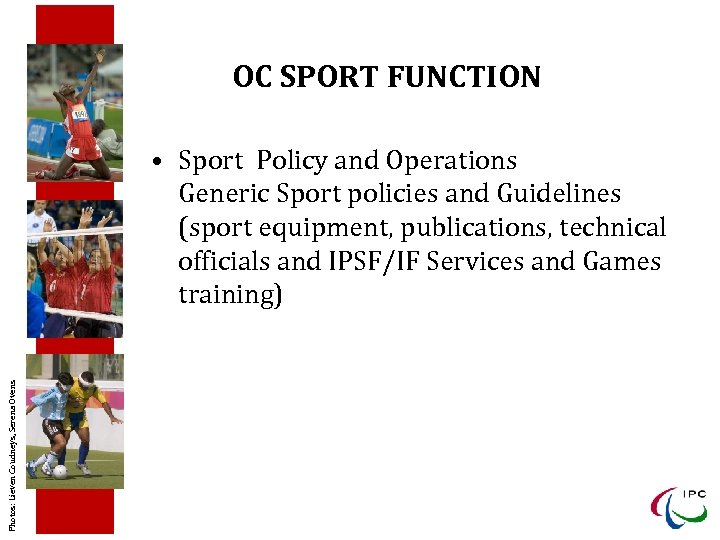 OC SPORT FUNCTION

• Sport Policy and Operations
Generic Sport policies and Guidelines (sport equipment, publications, technical officials and IPSF/IF Services and Games training)

Photos: Lieven Coudneys, Serena Ovens

IPC